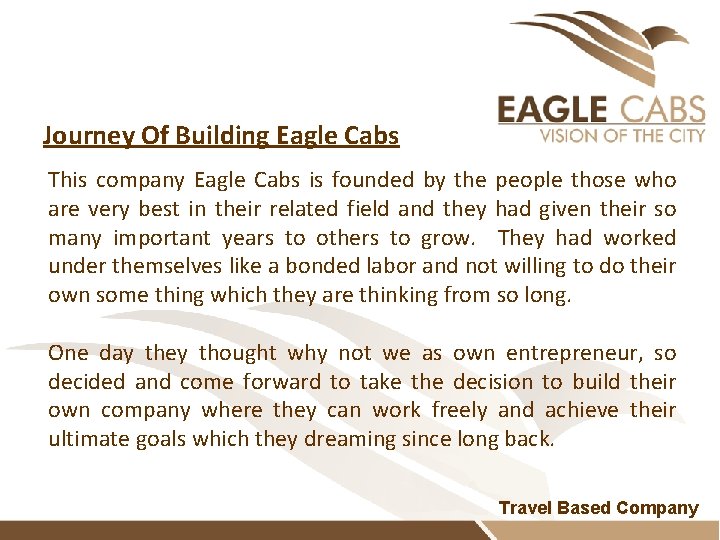 EAGLE CABS
VISION OF THE CITY

Journey Of Building Eagle Cabs

This company Eagle Cabs is founded by the people those who are very best in their related field and they had given their so many important years to others to grow. They had worked under themselves like a bonded labor and not willing to do their own some thing which they are thinking from so long.

One day they thought why not we as own entrepreneur, so decided and come forward to take the decision to build their own company where they can work freely and achieve their ultimate goals which they dreaming since long back.

Travel Based Company